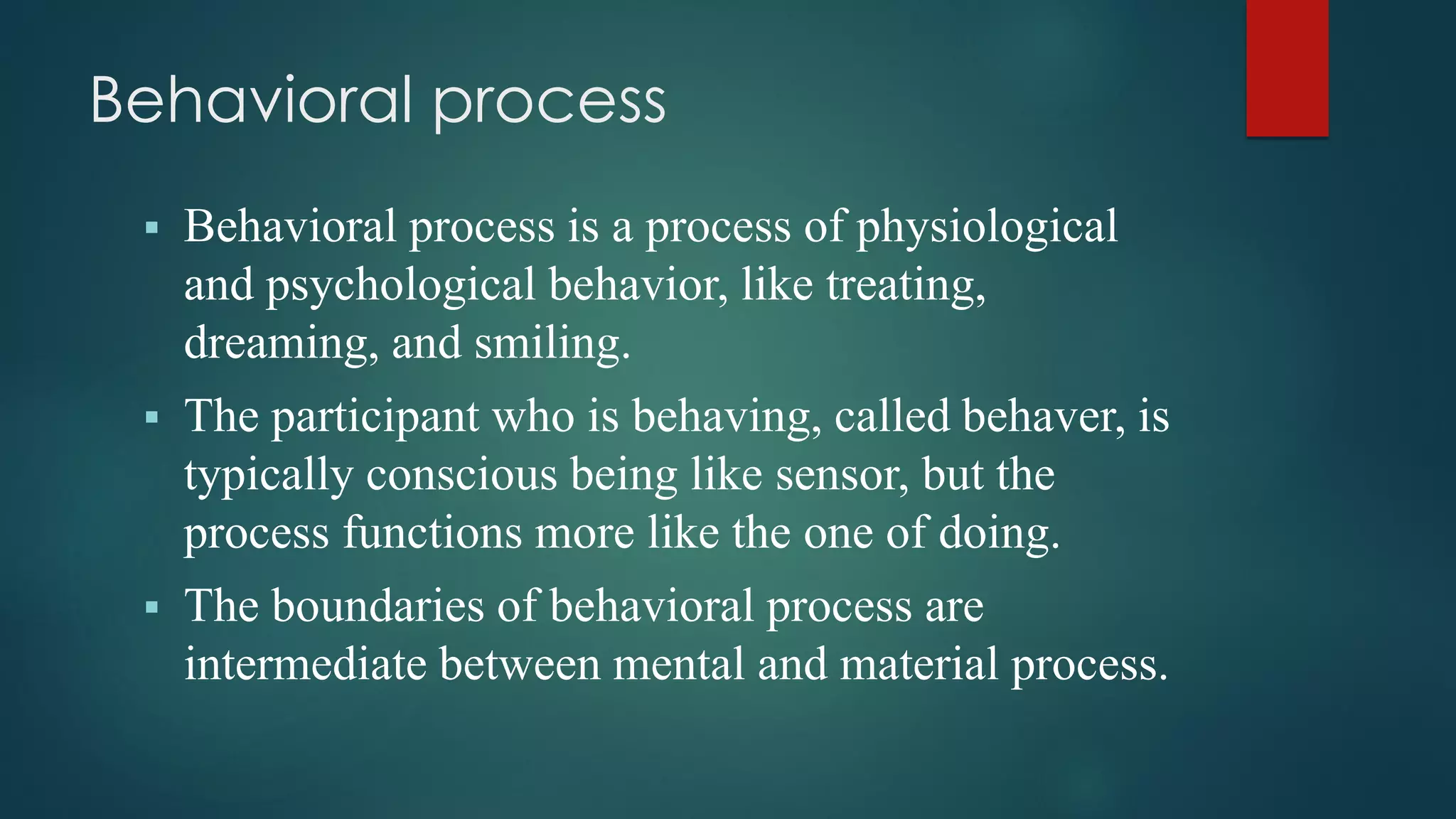 Behavioral process

▪ Behavioral process is a process of physiological and psychological behavior, like treating, dreaming, and smiling.

▪ The participant who is behaving, called behaver, is typically conscious being like sensor, but the process functions more like the one of doing.

▪ The boundaries of behavioral process are intermediate between mental and material process.